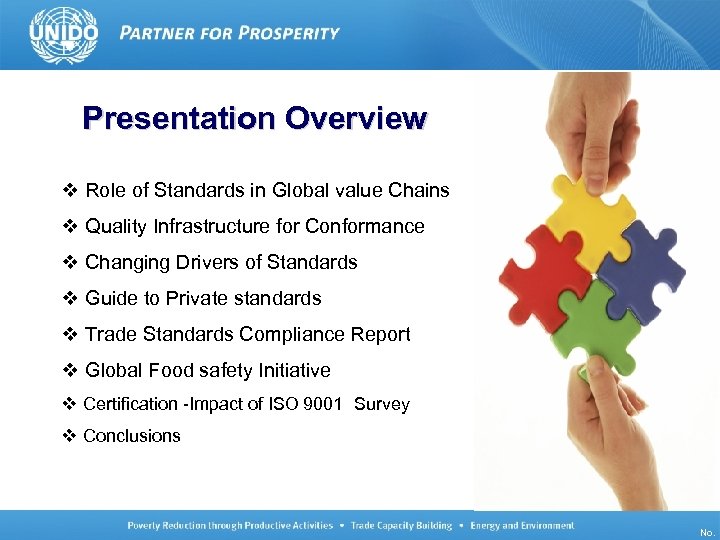 UNIDO PARTNER FOR PROSPERITY

Presentation Overview

❖ Role of Standards in Global value Chains
❖ Quality Infrastructure for Conformance
❖ Changing Drivers of Standards
❖ Guide to Private standards
❖ Trade Standards Compliance Report
❖ Global Food safety Initiative
❖ Certification -Impact of ISO 9001 Survey
❖ Conclusions

Poverty Reduction through Productive Activities • Trade Capacity Building • Energy and Environment

No.